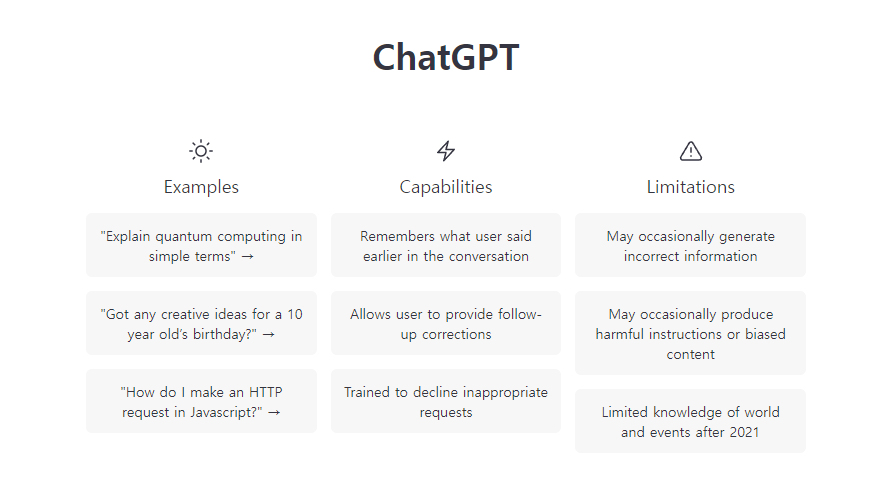 ChatGPT

Examples

"Explain quantum computing in simple terms" →

"Got any creative ideas for a 10 year old's birthday?" →

"How do I make an HTTP request in Javascript?" →

Capabilities

Remembers what user said earlier in the conversation

Allows user to provide follow-up corrections

Trained to decline inappropriate requests

Limitations

May occasionally generate incorrect information

May occasionally produce harmful instructions or biased content

Limited knowledge of world and events after 2021